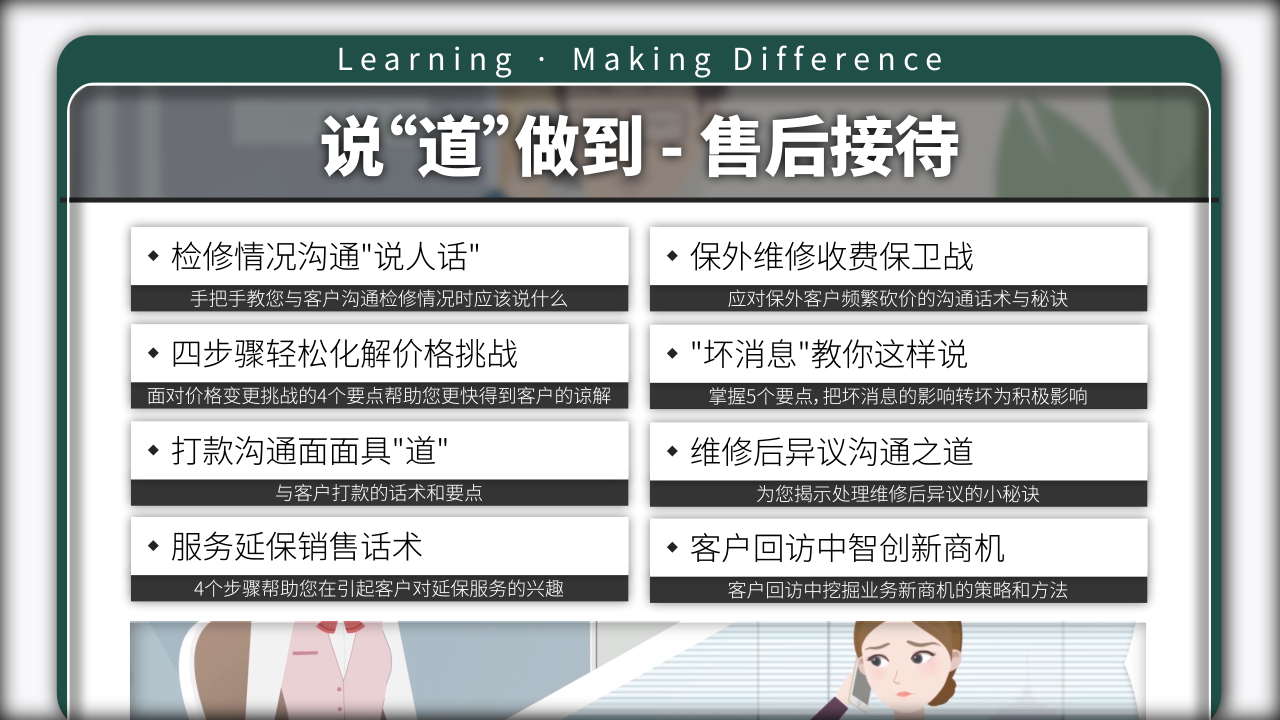 Learning · Making Difference

说“道”做到 - 售后接待

◆ 检修情况沟通"说人话"
手把手教您与客户沟通检修情况时应该说什么

◆ 四步骤轻松化解价格挑战
面对价格变更挑战的4个要点帮助您更快得到客户的谅解

◆ 打款沟通面面具"道"
与客户打款的话术和要点

◆ 服务延保销售话术
4个步骤帮助您在引起客户对延保服务的兴趣

◆ 保外维修收费保卫战
应对保外客户频繁砍价的沟通话术与秘诀

◆ "坏消息"教你这样说
掌握5个要点，把坏消息的影响转坏为积极影响

◆ 维修后异议沟通之道
为您揭示处理维修后异议的小秘诀

◆ 客户回访中智创新商机
客户回访中挖掘业务新商机的策略和方法